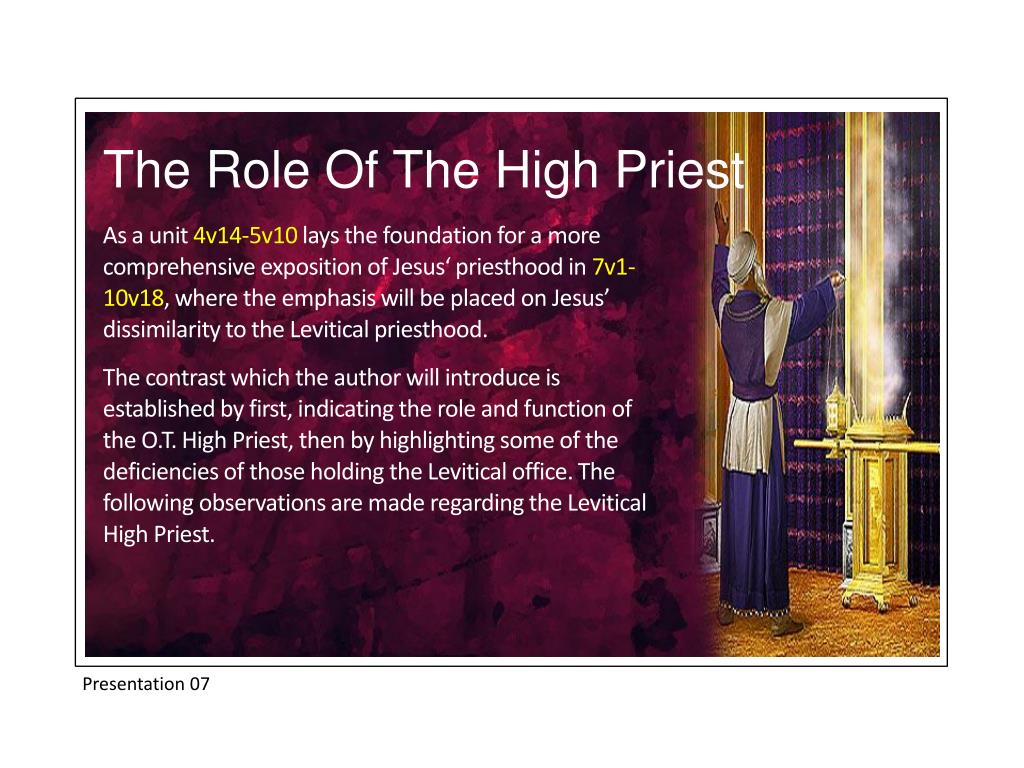 The Role Of The High Priest

As a unit 4v14-5v10 lays the foundation for a more comprehensive exposition of Jesus‘ priesthood in 7v1-10v18, where the emphasis will be placed on Jesus’ dissimilarity to the Levitical priesthood.

The contrast which the author will introduce is established by first, indicating the role and function of the O.T. High Priest, then by highlighting some of the deficiencies of those holding the Levitical office. The following observations are made regarding the Levitical High Priest.

Presentation 07